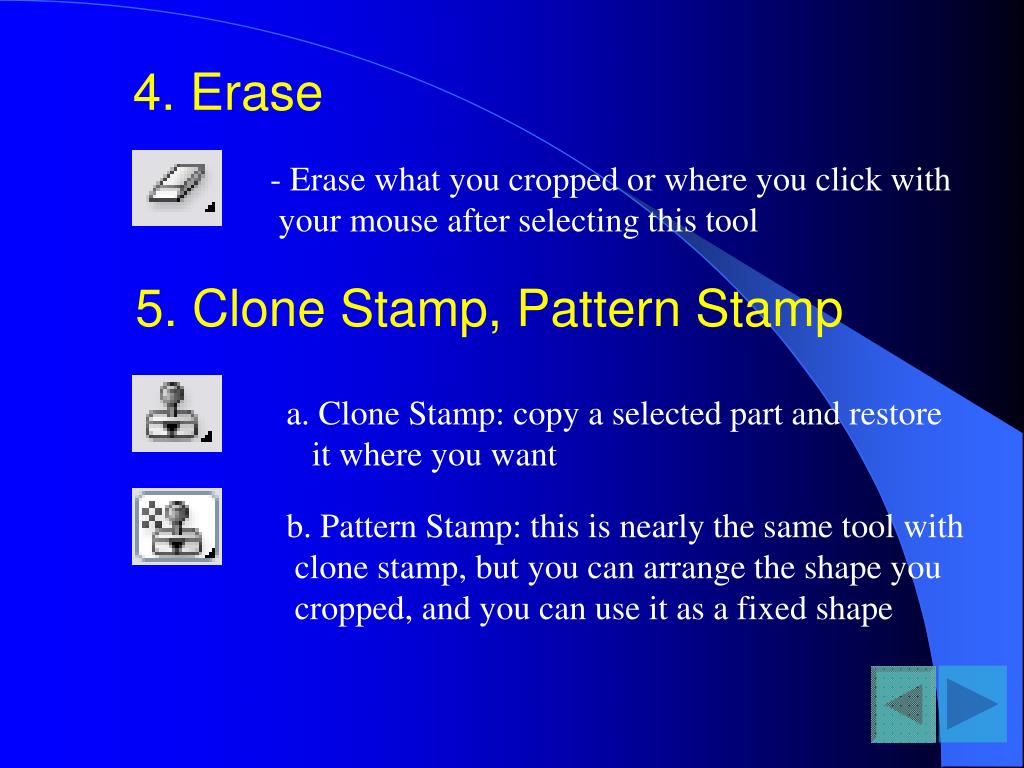 4. Erase

- Erase what you cropped or where you click with your mouse after selecting this tool

5. Clone Stamp, Pattern Stamp

a. Clone Stamp: copy a selected part and restore it where you want

b. Pattern Stamp: this is nearly the same tool with clone stamp, but you can arrange the shape you cropped, and you can use it as a fixed shape